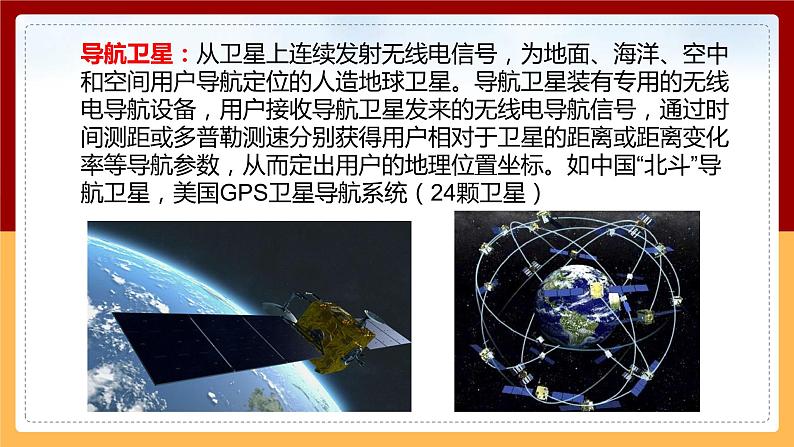 导航卫星：从卫星上连续发射无线电信号，为地面、海洋、空中和空间用户导航定位的人造地球卫星。导航卫星装有专用的无线电导航设备，用户接收导航卫星发来的无线电导航信号，通过时间测距或多普勒测速分别获得用户相对于卫星的距离或距离变化率等导航参数，从而定出用户的地理位置坐标。如中国“北斗”导航卫星，美国GPS卫星导航系统（24颗卫星）